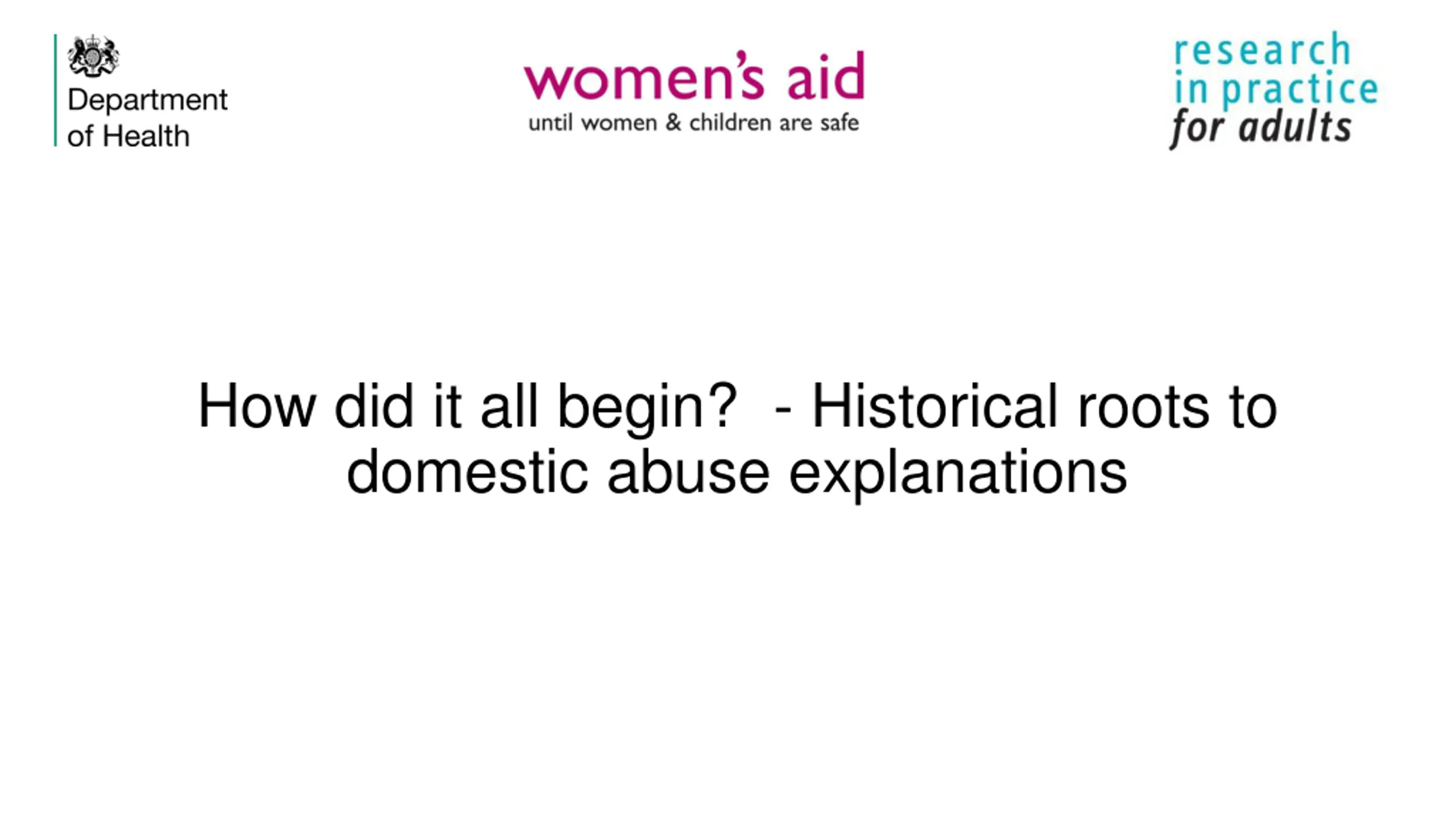 Department of Health

women's aid
until women & children are safe

research in practice for adults

How did it all begin? - Historical roots to domestic abuse explanations